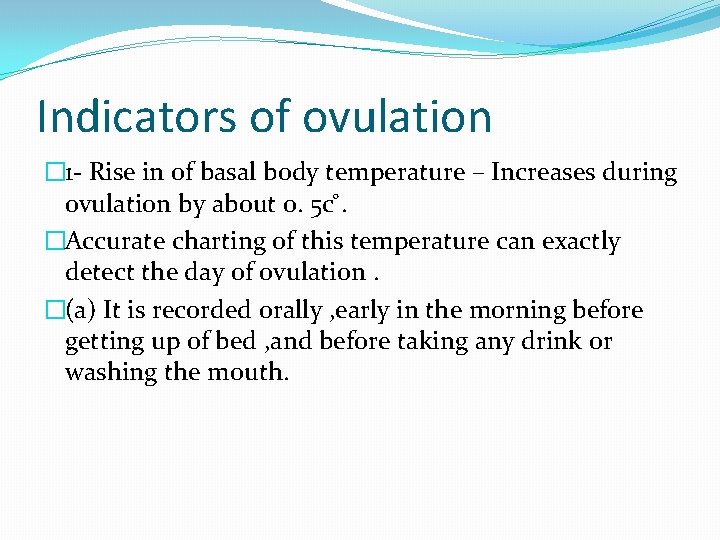 Indicators of ovulation

1- Rise in of basal body temperature – Increases during ovulation by about 0. 5c°.

Accurate charting of this temperature can exactly detect the day of ovulation .

(a) It is recorded orally ,early in the morning before getting up of bed ,and before taking any drink or washing the mouth.